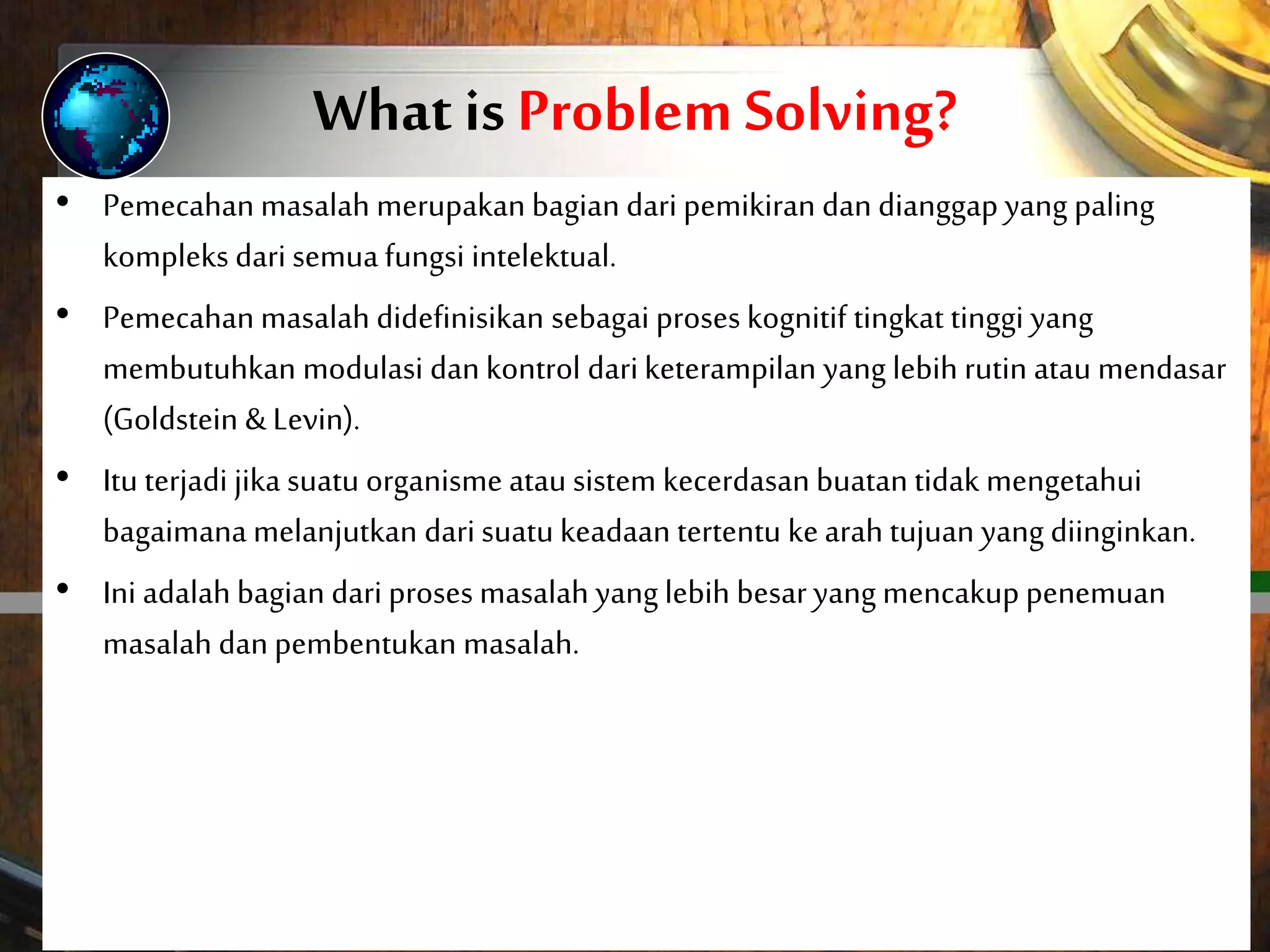 What is Problem Solving?

• Pemecahan masalah merupakan bagian dari pemikiran dan dianggap yang paling kompleks dari semua fungsi intelektual.

• Pemecahan masalah didefinisikan sebagai proses kognitif tingkat tinggi yang membutuhkan modulasi dan kontrol dari keterampilan yang lebih rutin atau mendasar (Goldstein & Levin).

• Itu terjadi jika suatu organisme atau sistem kecerdasan buatan tidak mengetahui bagaimana melanjutkan dari suatu keadaan tertentu ke arah tujuan yang diinginkan.

• Ini adalah bagian dari proses masalah yang lebih besar yang mencakup penemuan masalah dan pembentukan masalah.